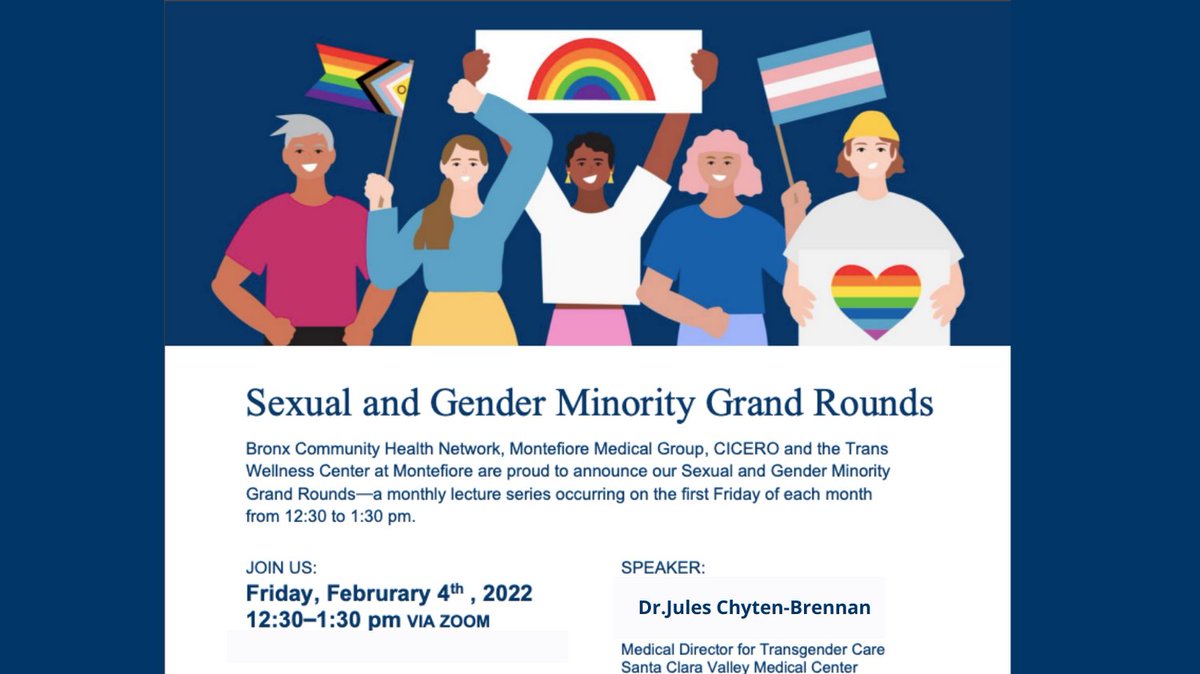 Sexual and Gender Minority Grand Rounds

Bronx Community Health Network, Montefiore Medical Group, CICERO and the Trans Wellness Center at Montefiore are proud to announce our Sexual and Gender Minority Grand Rounds—a monthly lecture series occurring on the first Friday of each month from 12:30 to 1:30 pm.

JOIN US:
Friday, Februrary 4$^{th}$ , 2022
12:30–1:30 pm VIA ZOOM

SPEAKER:
Dr.Jules Chyten-Brennan
Medical Director for Transgender Care
Santa Clara Valley Medical Center